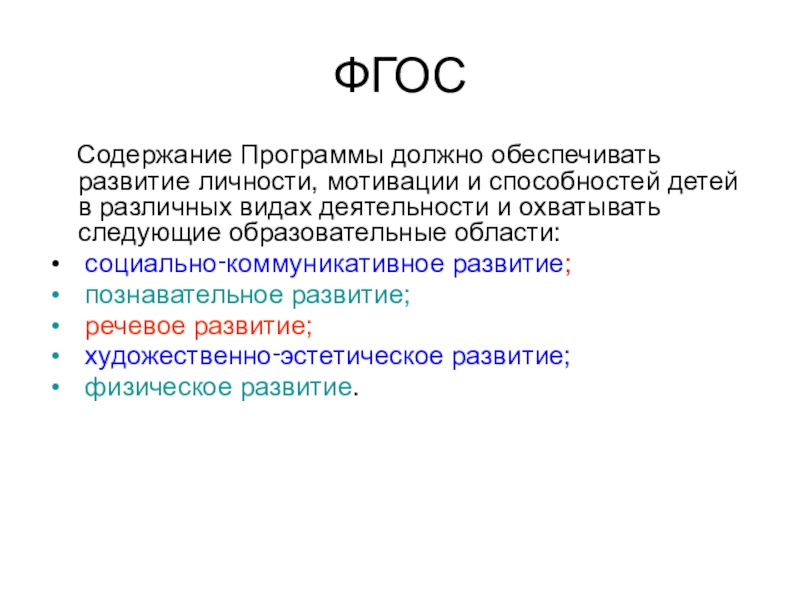 ФГОС

Содержание Программы должно обеспечивать развитие личности, мотивации и способностей детей в различных видах деятельности и охватывать следующие образовательные области:

• социально-коммуникативное развитие;
• познавательное развитие;
• речевое развитие;
• художественно-эстетическое развитие;
• физическое развитие.